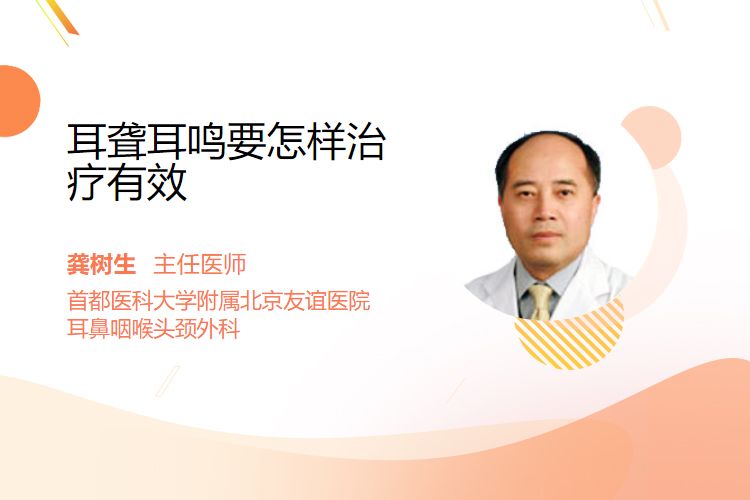 耳聋耳鸣要怎样治疗有效

龚树生 主任医师
首都医科大学附属北京友谊医院
耳鼻咽喉头颈外科